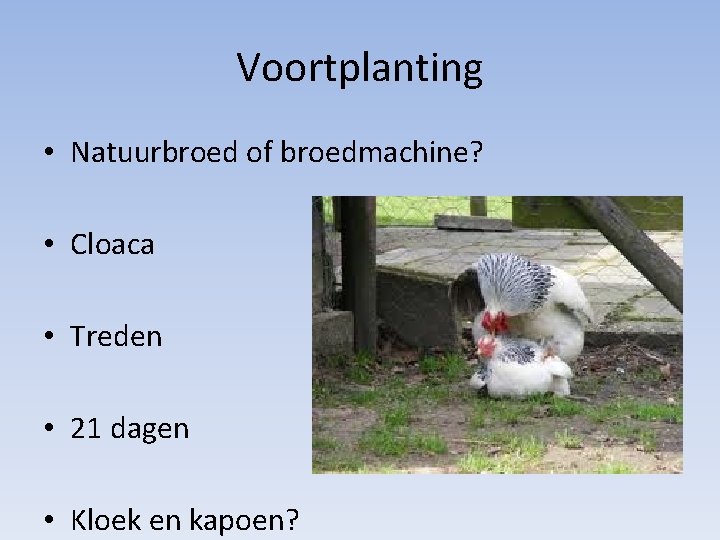 Voortplanting

• Natuurbroed of broedmachine?

• Cloaca

• Treden

• 21 dagen

• Kloek en kapoen?